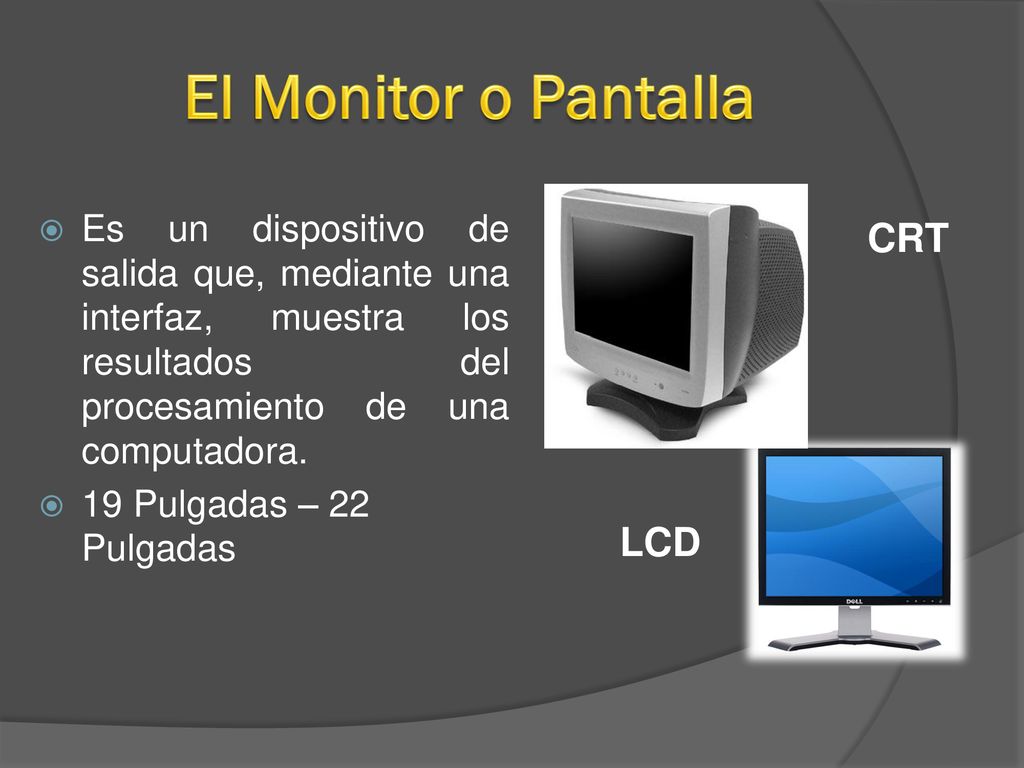 El Monitor o Pantalla

Es un dispositivo de salida que, mediante una interfaz, muestra los resultados del procesamiento de una computadora.

19 Pulgadas – 22 Pulgadas

CRT

LCD

DELL